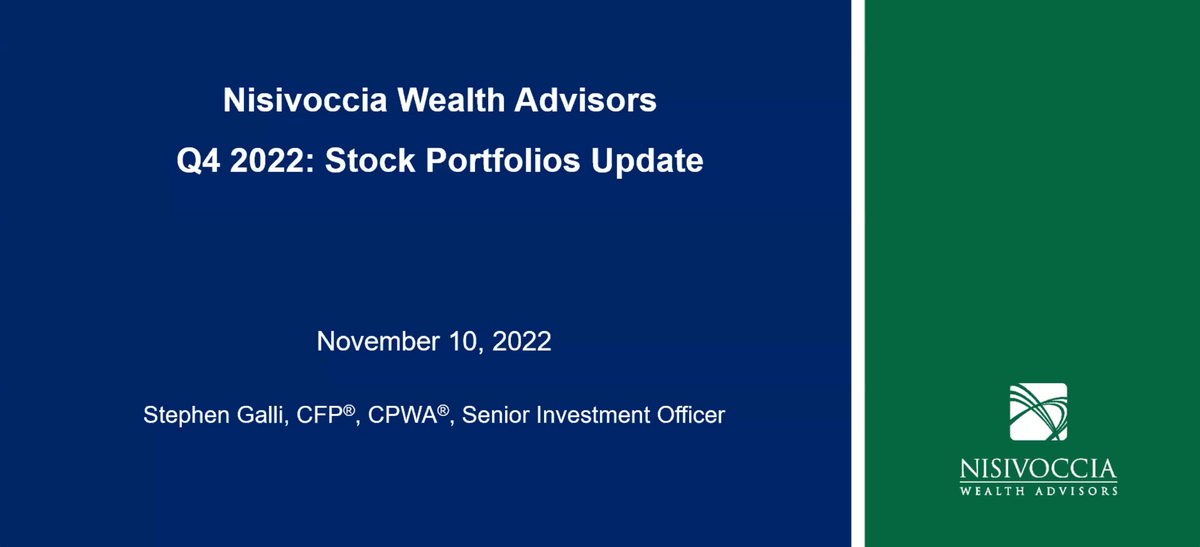 Nisivoccia Wealth Advisors
Q4 2022: Stock Portfolios Update

November 10, 2022

Stephen Galli, CFP®, CPWA®, Senior Investment Officer

NISIVOCCIA
WEALTH ADVISORS